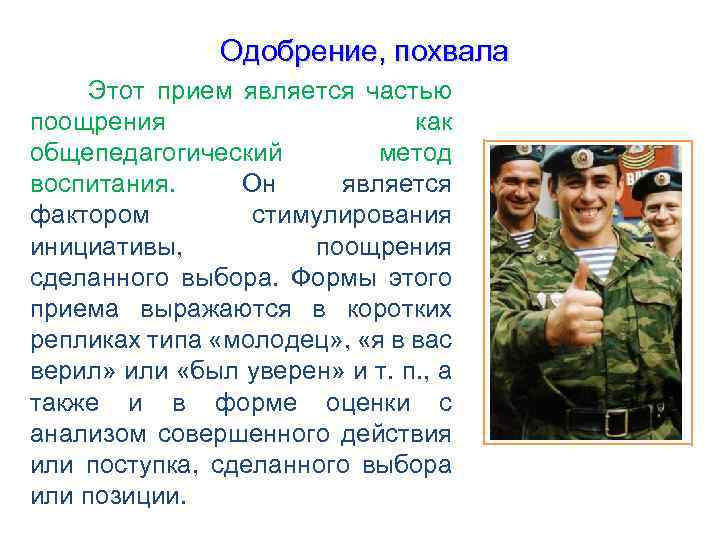 Одобрение, похвала

Этот прием является частью поощрения как общепедагогический метод воспитания. Он является фактором стимулирования инициативы, поощрения сделанного выбора. Формы этого приема выражаются в коротких репликах типа «молодец», «я в вас верил» или «был уверен» и т. п., а также и в форме оценки с анализом совершенного действия или поступка, сделанного выбора или позиции.